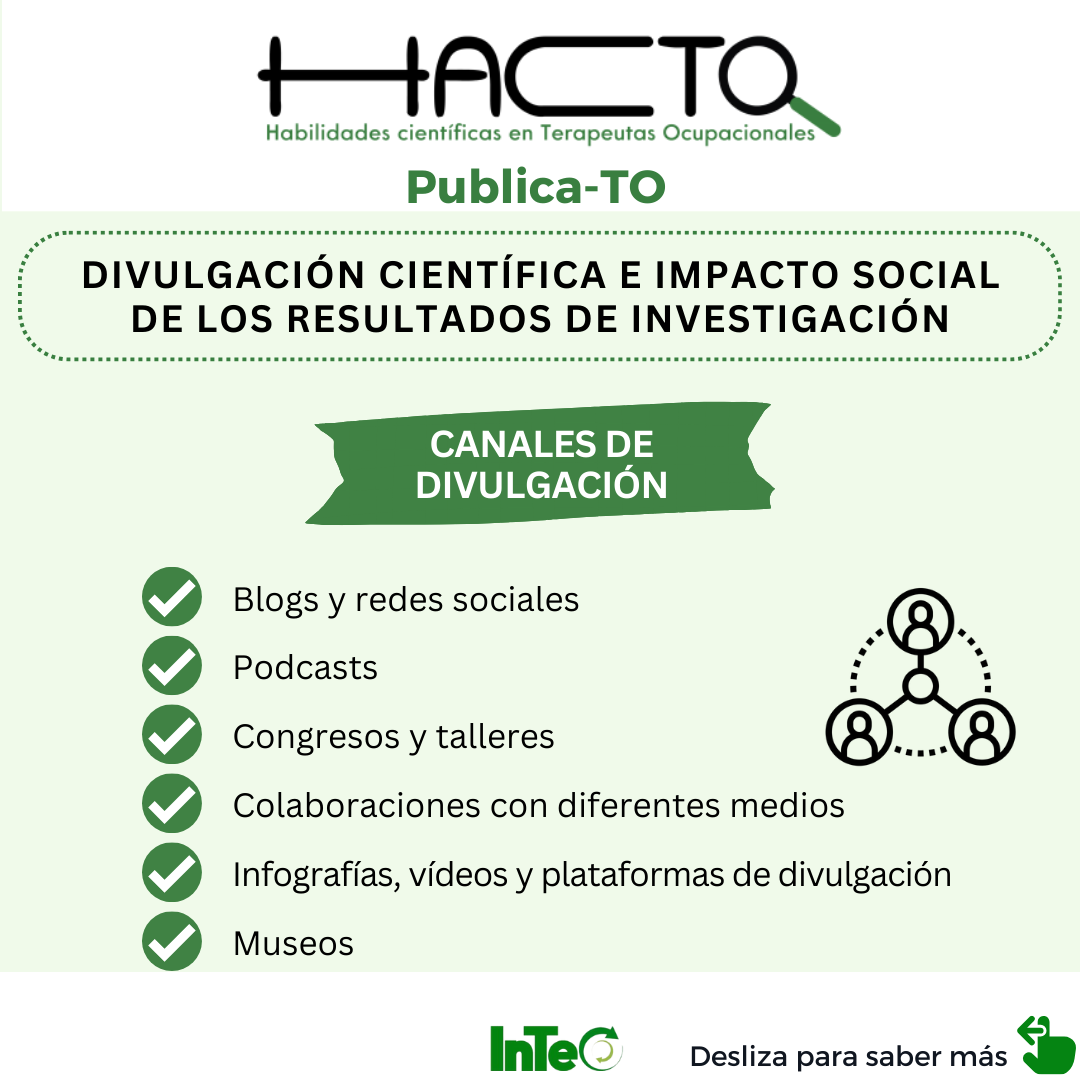 HACTO
Habilidades científicas en Terapeutas Ocupacionales

Publica-TO

DIVULGACIÓN CIENTÍFICA E IMPACTO SOCIAL DE LOS RESULTADOS DE INVESTIGACIÓN

CANALES DE DIVULGACIÓN

Blogs y redes sociales
Podcasts
Congresos y talleres
Colaboraciones con diferentes medios
Infografías, vídeos y plataformas de divulgación
Museos

InTeO

Desliza para saber más